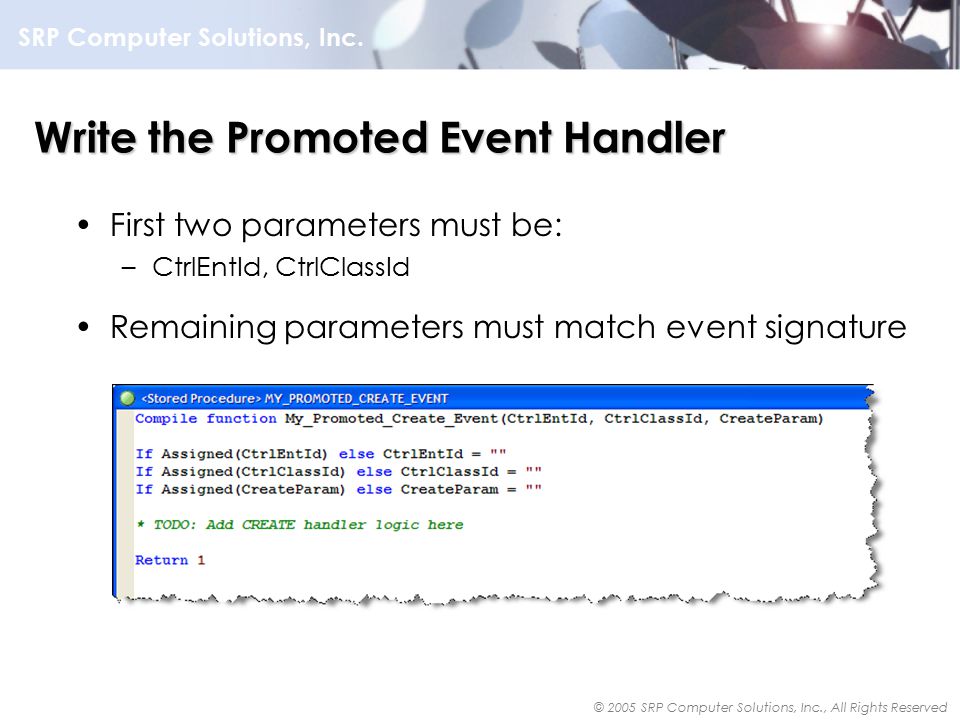 SRP Computer Solutions, Inc.

Write the Promoted Event Handler

• First two parameters must be:
– CtrlEntId, CtrlClassId

• Remaining parameters must match event signature

<Stored Procedure> MY_PROMOTED_CREATE_EVENT

Compile function My_Promoted_Create_Event(CtrlEntId, CtrlClassId, CreateParam)

If Assigned(CtrlEntId) else CtrlEntId = ""
If Assigned(CtrlClassId) else CtrlClassId = ""
If Assigned(CreateParam) else CreateParam = ""

* TODO: Add CREATE handler logic here

Return 1

© 2005 SRP Computer Solutions, Inc., All Rights Reserved